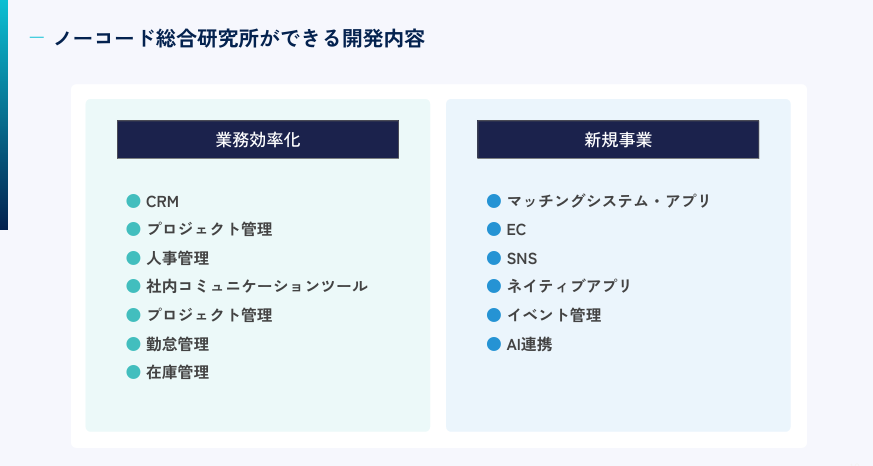 ノーコード総合研究所ができる開発内容

業務効率化

CRM
プロジェクト管理
人事管理
社内コミュニケーションツール
プロジェクト管理
勤怠管理
在庫管理

新規事業

マッチングシステム・アプリ
EC
SNS
ネイティブアプリ
イベント管理
AI連携